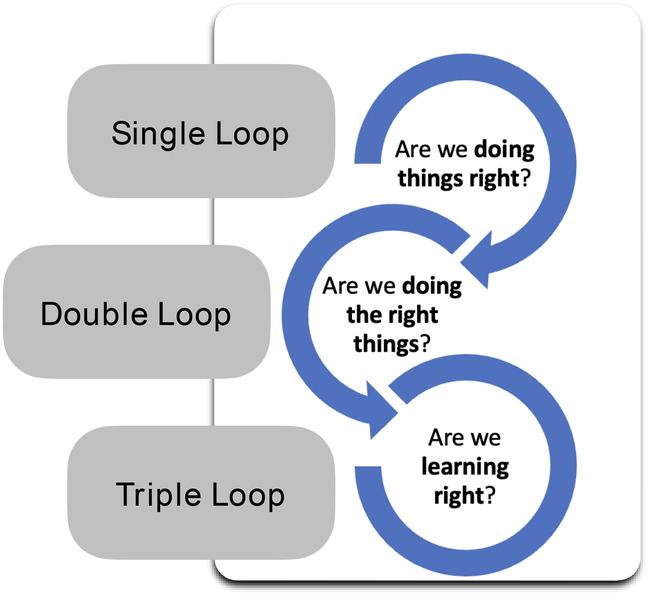 Single Loop

Are we doing things right?

Double Loop

Are we doing the right things?

Triple Loop

Are we learning right?